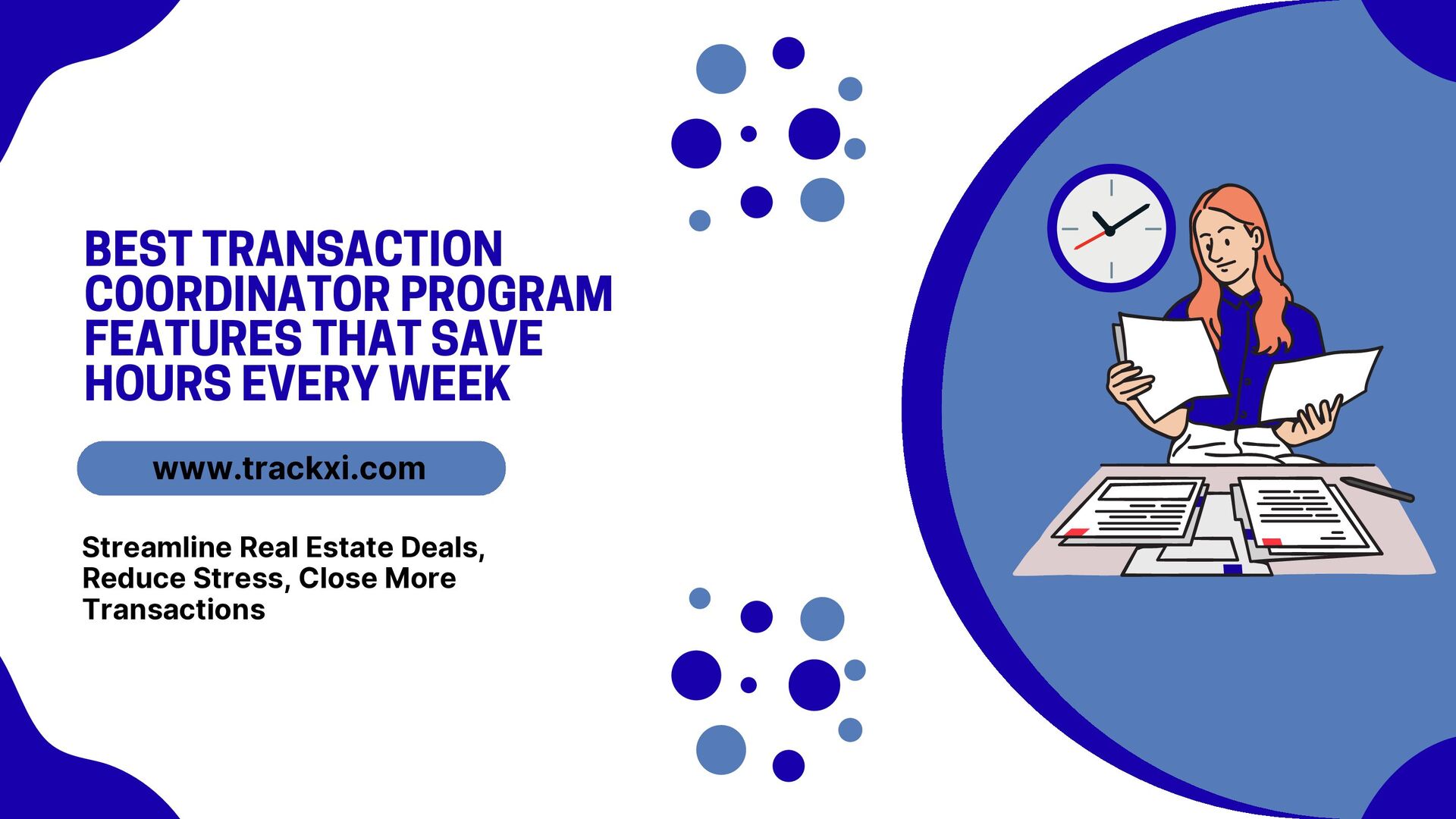 BEST TRANSACTION COORDINATOR PROGRAM FEATURES THAT SAVE HOURS EVERY WEEK

www.trackxi.com

Streamline Real Estate Deals, Reduce Stress, Close More Transactions